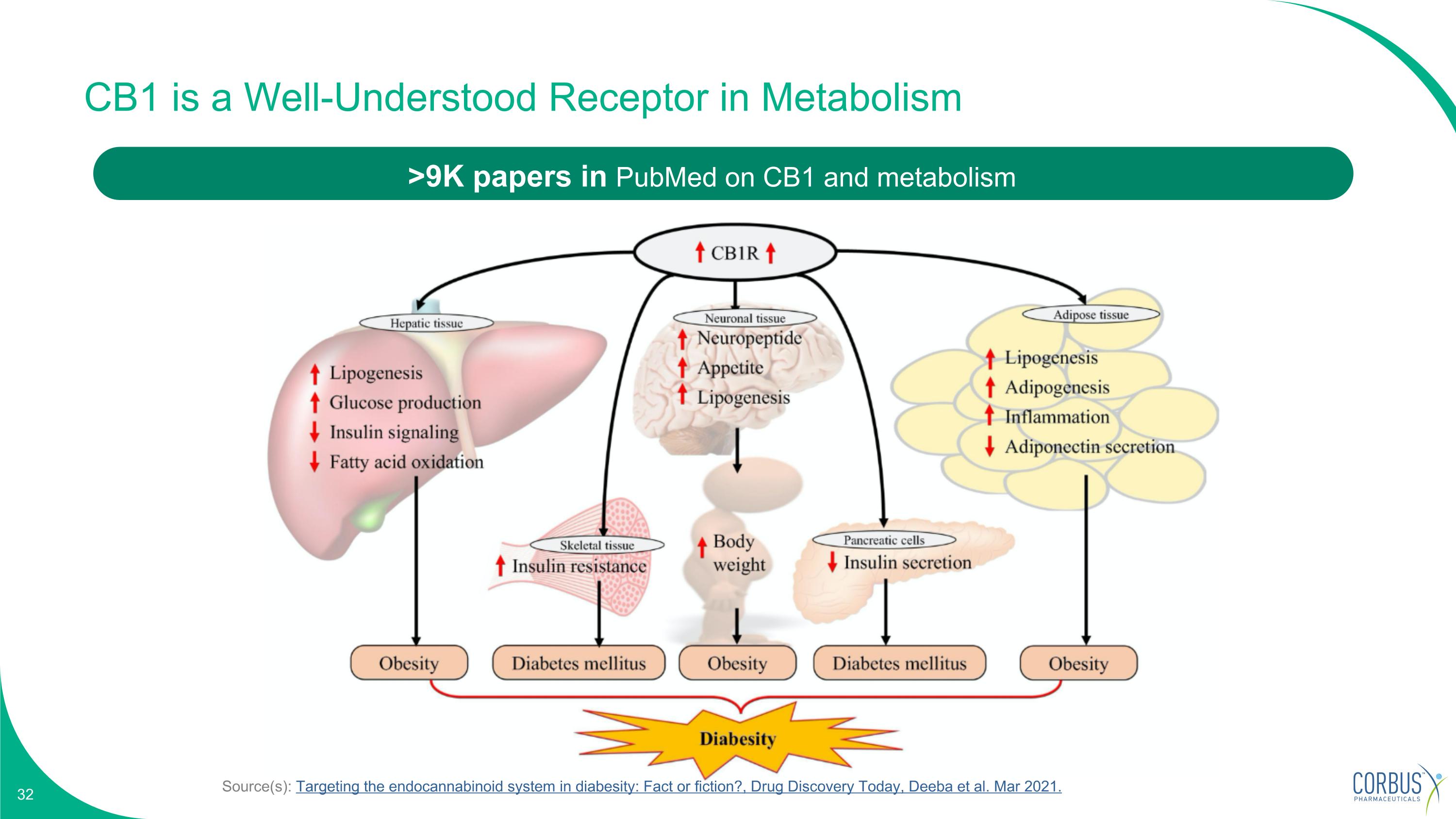 CB1 is a Well-Understood Receptor in Metabolism

>9K papers in PubMed on CB1 and metabolism

↑ CB1R ↑

Hepatic tissue
↑ Lipogenesis
↑ Glucose production
↓ Insulin signaling
↓ Fatty acid oxidation

Neuronal tissue
↑ Neuropeptide
↑ Appetite
↑ Lipogenesis

Adipose tissue
↑ Lipogenesis
↑ Adipogenesis
↑ Inflammation
↓ Adiponectin secretion

Skeletal tissue
↑ Insulin resistance

↑ Body weight

Pancreatic cells
↓ Insulin secretion

Obesity

Diabetes mellitus

Obesity

Diabetes mellitus

Obesity

Diabesity

32

Source(s): Targeting the endocannabinoid system in diabesity: Fact or fiction?, Drug Discovery Today, Deeba et al. Mar 2021.

CORBUS PHARMACEUTICALS